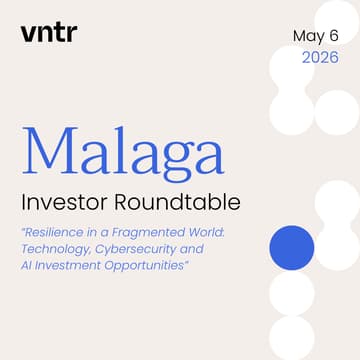 vntr

May 6
2026

Malaga
Investor Roundtable

"Resilience in a Fragmented World: Technology, Cybersecurity and AI Investment Opportunities"